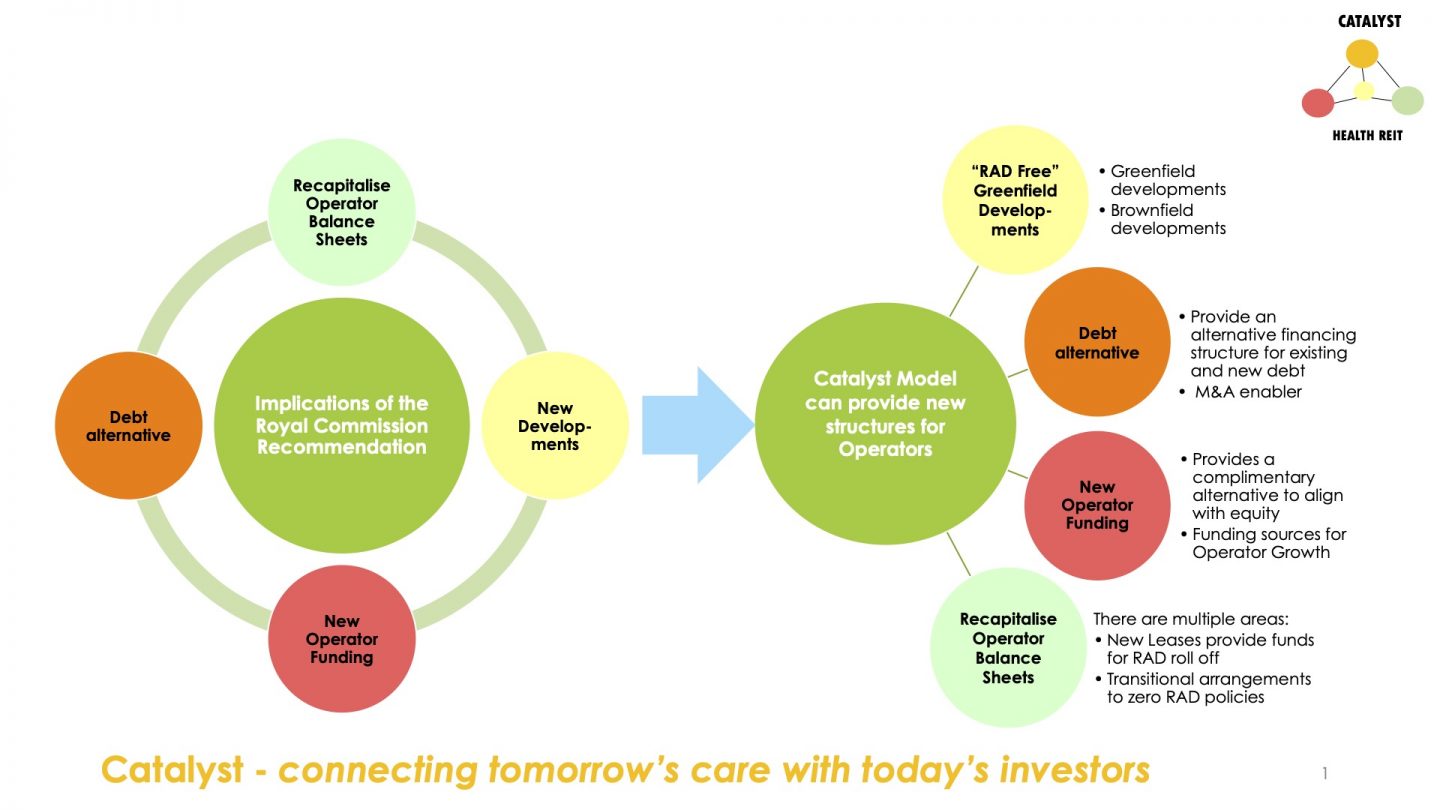 CATALYST

HEALTH REIT

Recapitalise Operator Balance Sheets

Debt alternative

Implications of the Royal Commission Recommendation

New Developments

New Operator Funding

Catalyst Model can provide new structures for Operators

"RAD Free" Greenfield Developments

• Greenfield developments
• Brownfield developments

Debt alternative

• Provide an alternative financing structure for existing and new debt
• M&A enabler

New Operator Funding

• Provides a complimentary alternative to align with equity
• Funding sources for Operator Growth

Recapitalise Operator Balance Sheets

There are multiple areas:
• New Leases provide funds for RAD roll off
• Transitional arrangements to zero RAD policies

Catalyst - connecting tomorrow's care with today's investors

1